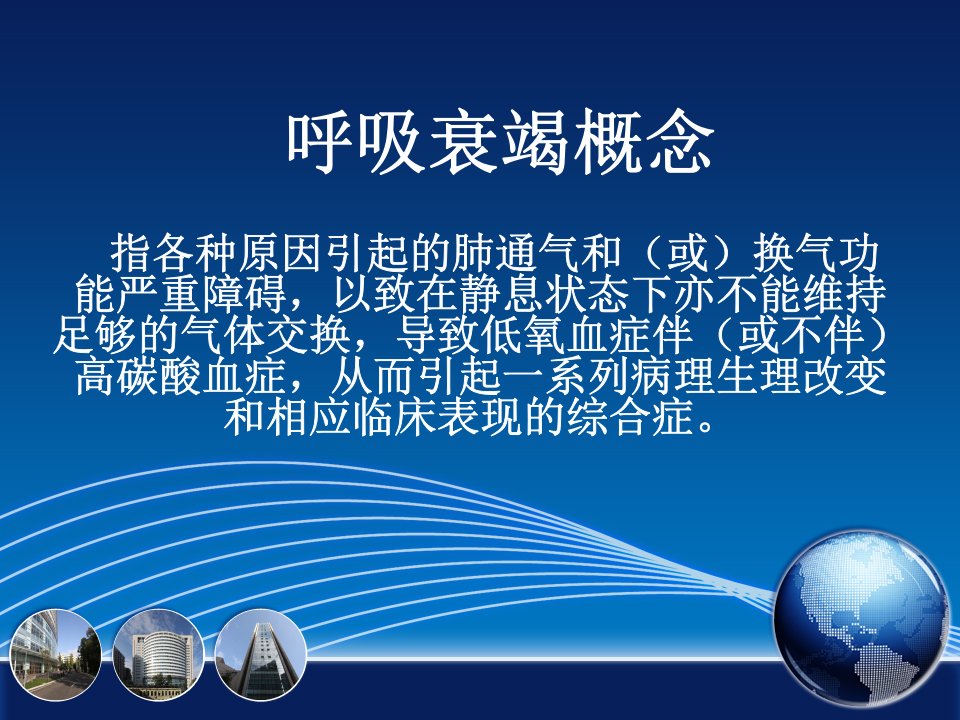 呼吸衰竭概念

指各种原因引起的肺通气和（或）换气功能严重障碍，以致在静息状态下亦不能维持足够的气体交换，导致低氧血症伴（或不伴）高碳酸血症，从而引起一系列病理生理改变和相应临床表现的综合症。